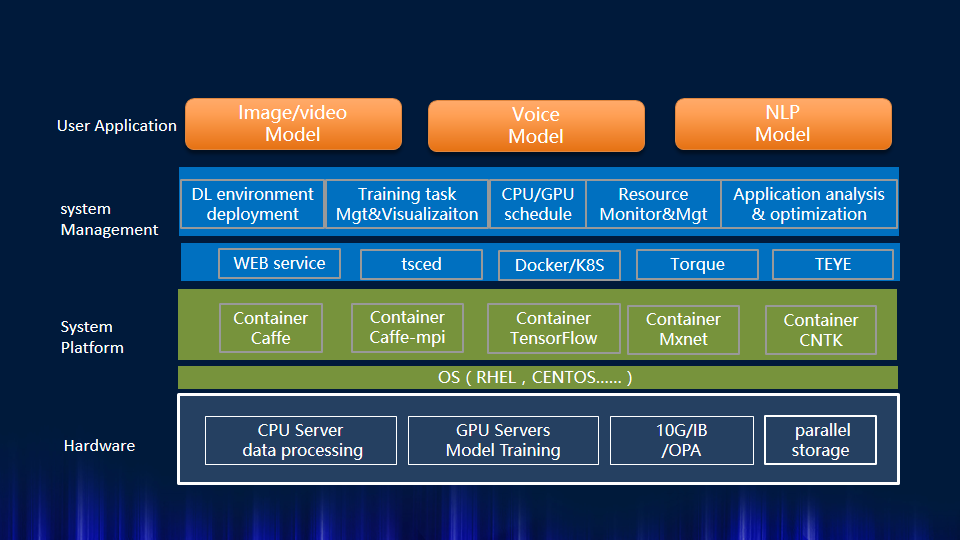 User Application

Image/video Model

Voice Model

NLP Model

system Management

DL environment deployment

Training task Mgt&Visualizaiton

CPU/GPU schedule

Resource Monitor&Mgt

Application analysis & optimization

WEB service

tsced

Docker/K8S

Torque

TEYE

System Platform

Container Caffe

Container Caffe-mpi

Container TensorFlow

Container Mxnet

Container CNTK

OS ( RHEL , CENTOS...... )

Hardware

CPU Server data processing

GPU Servers Model Training

10G/IB /OPA

parallel storage